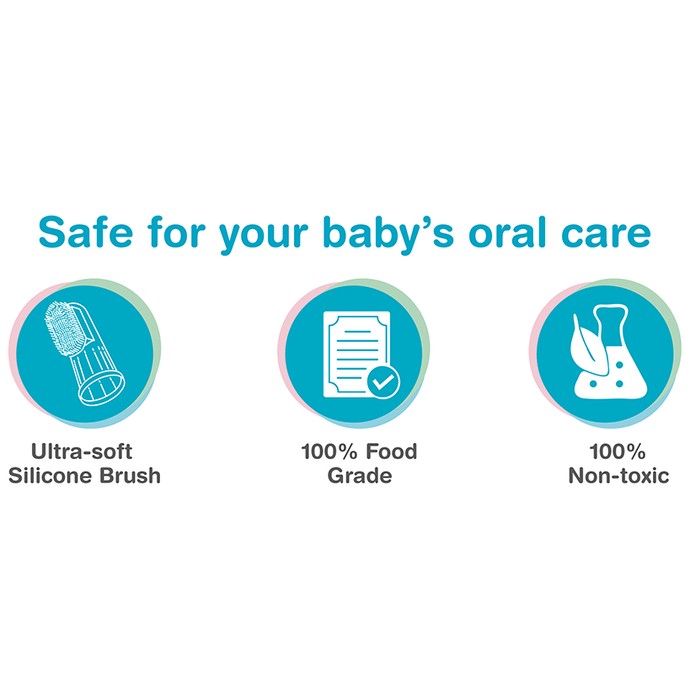 Safe for your baby's oral care

Ultra-soft Silicone Brush

100% Food Grade

100% Non-toxic